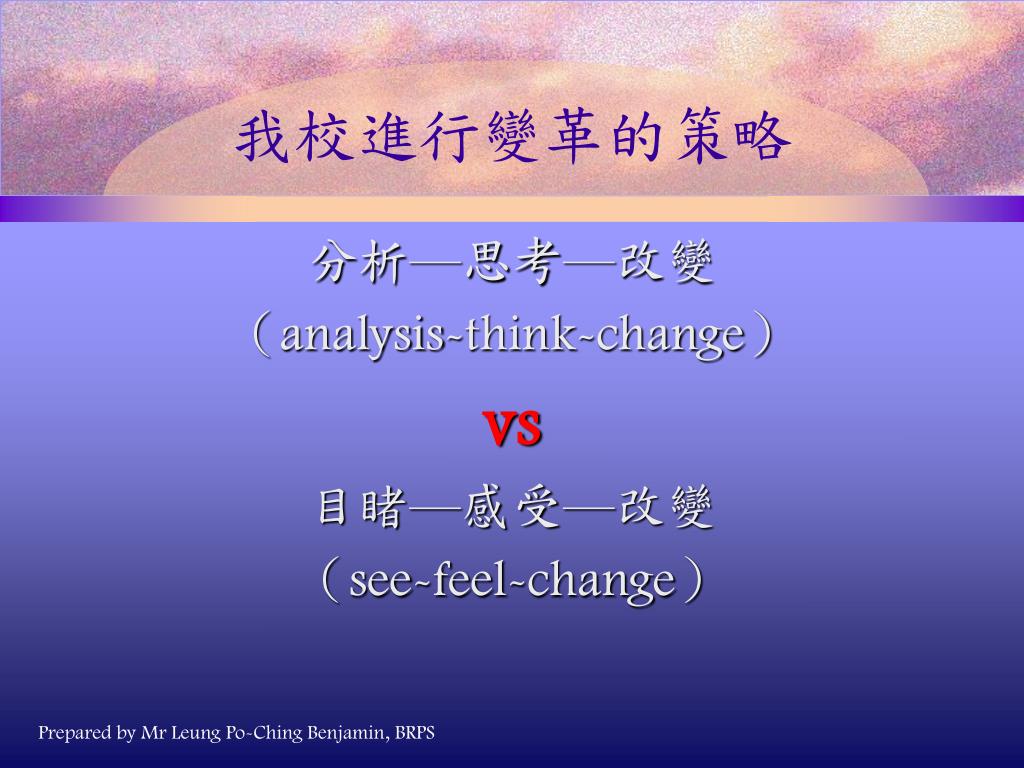 我校進行變革的策略

分析—思考—改變
（analysis-think-change）

vs

目睹—感受—改變
（see-feel-change）

Prepared by Mr Leung Po-Ching Benjamin, BRPS